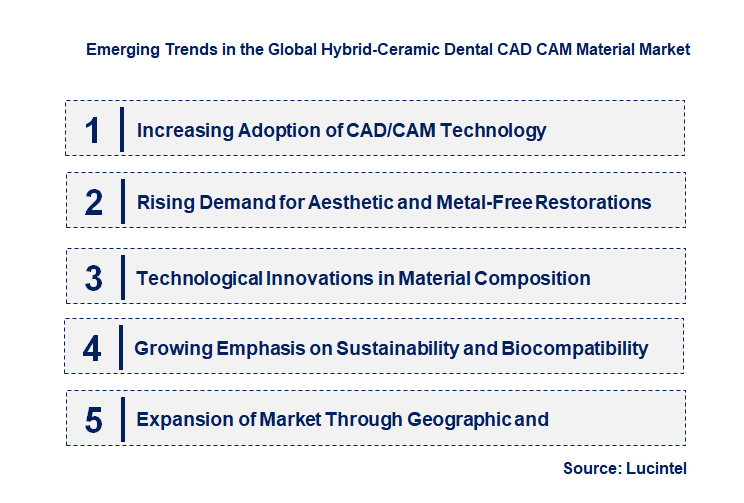 Emerging Trends in the Global Hybrid-Ceramic Dental CAD CAM Material Market

1 Increasing Adoption of CAD/CAM Technology

2 Rising Demand for Aesthetic and Metal-Free Restorations

3 Technological Innovations in Material Composition

4 Growing Emphasis on Sustainability and Biocompatibility

5 Expansion of Market Through Geographic and

Source: Lucintel